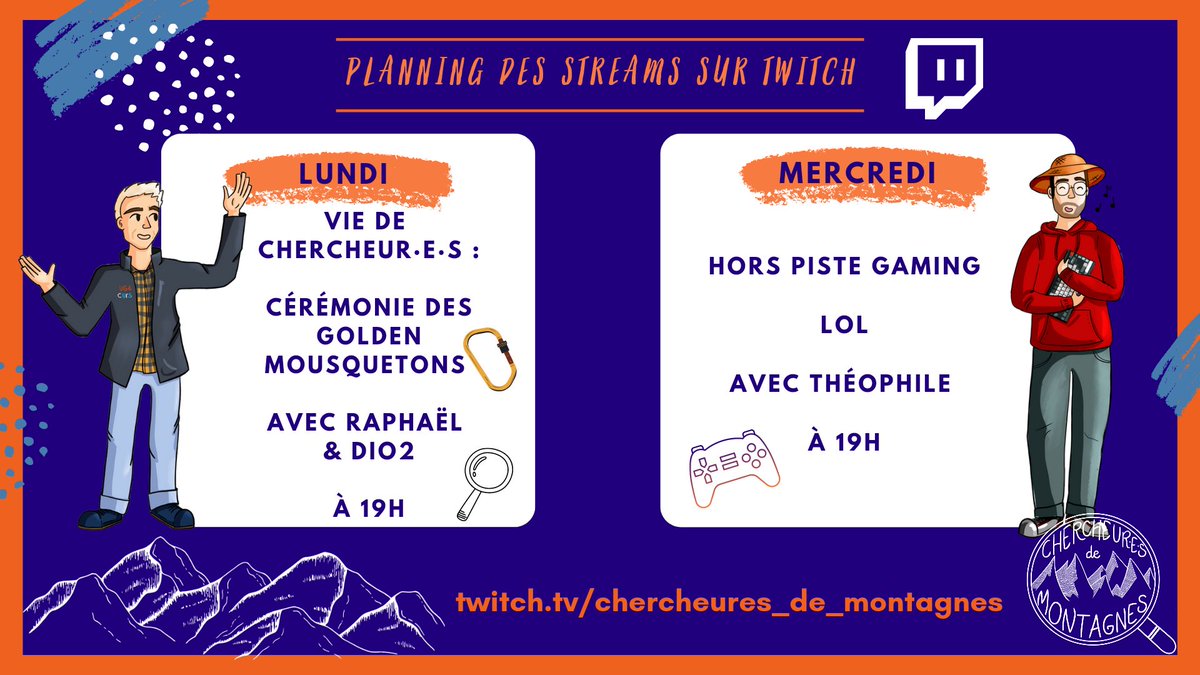 PLANNING DES STREAMS SUR TWITCH

LUNDI

VIE DE CHERCHEUR·E·S :

CÉRÉMONIE DES GOLDEN MOUSQUETONS

AVEC RAPHAËL & DIO2

À 19H

MERCREDI

HORS PISTE GAMING

LOL

AVEC THÉOPHILE

À 19H

twitch.tv/chercheures_de_montagnes

CHERCHEURES de MONTAGNES